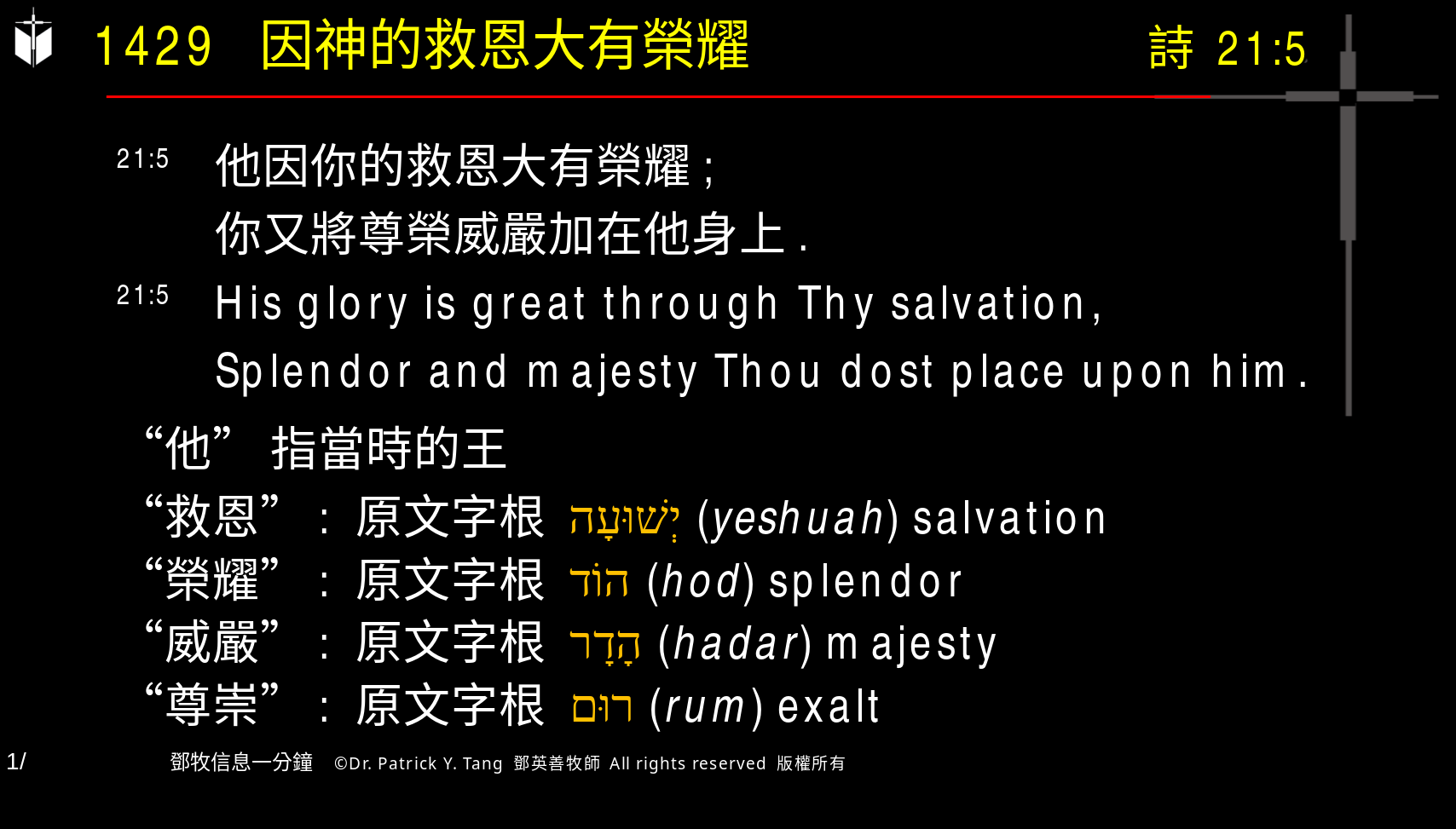 1429 因神的救恩大有榮耀

詩 21:5

21:5 他因你的救恩大有榮耀；
你又將尊榮威嚴加在他身上.

21:5 His glory is great through Thy salvation,
Splendor and majesty Thou dost place upon him.

“他” 指當時的王

“救恩” ： 原文字根 יְשׁוּעָה (yeshuah) salvation

“榮耀” ： 原文字根 הוֹד (hod) splendor

“威嚴” ： 原文字根 הָדָר (hadar) majesty

“尊崇” ： 原文字根 רוּם (rum) exalt

1/

鄧牧信息一分鐘 ©Dr. Patrick Y. Tang 鄧英善牧師 All rights reserved 版權所有